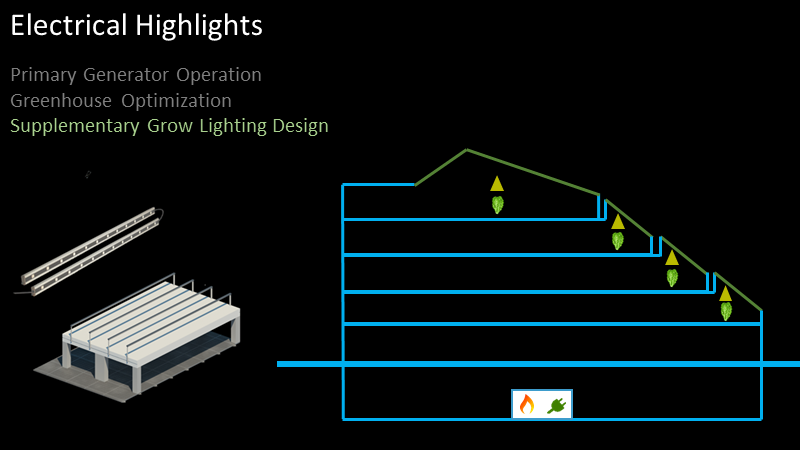 Electrical Highlights

Primary Generator Operation
Greenhouse Optimization
Supplementary Grow Lighting Design